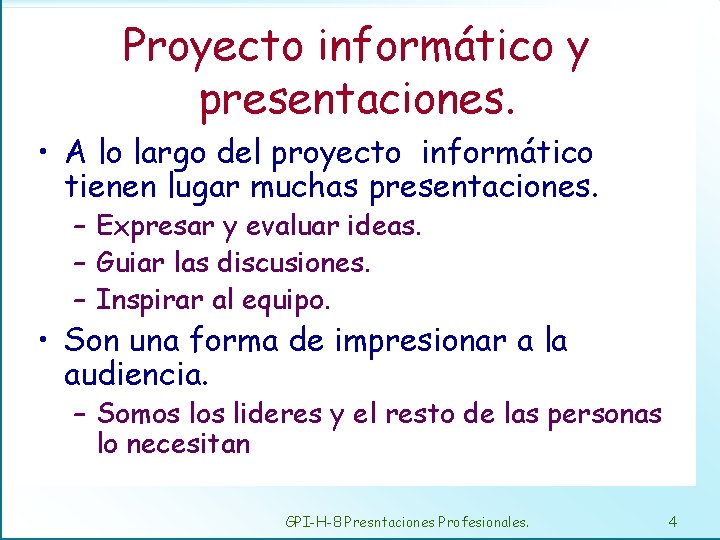 Proyecto informático y presentaciones.

• A lo largo del proyecto informático tienen lugar muchas presentaciones.
– Expresar y evaluar ideas.
– Guiar las discusiones.
– Inspirar al equipo.

• Son una forma de impresionar a la audiencia.
– Somos los lideres y el resto de las personas lo necesitan

GPI-H-8 Presntaciones Profesionales.

4